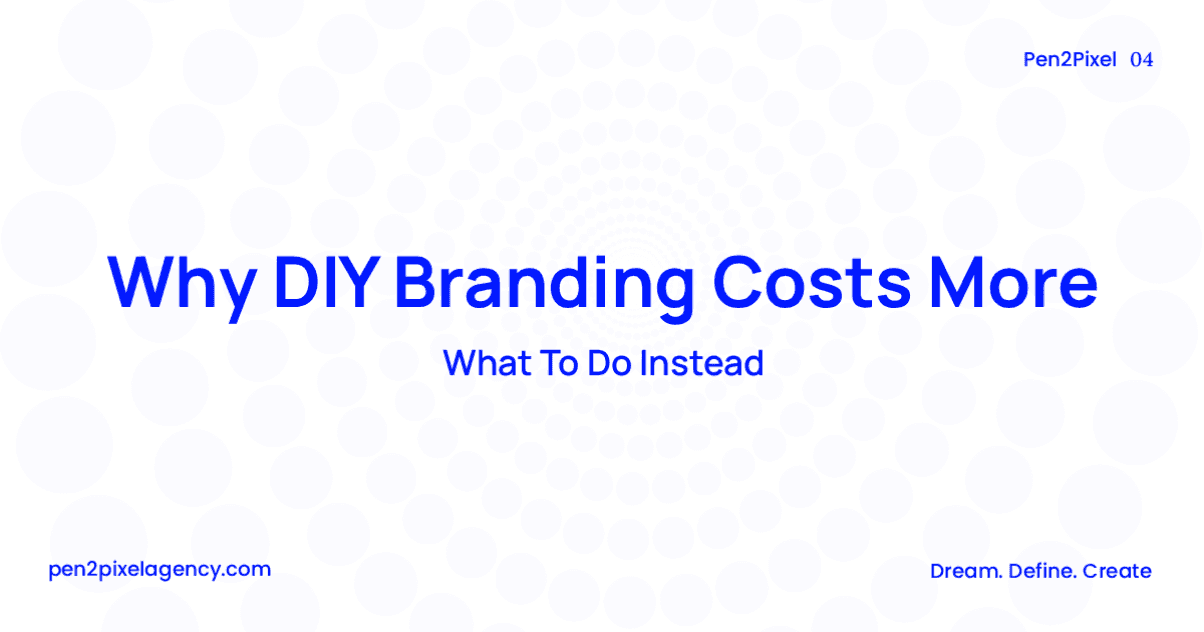 Pen2Pixel 04

Why DIY Branding Costs More

What To Do Instead

pen2pixelagency.com

Dream. Define. Create